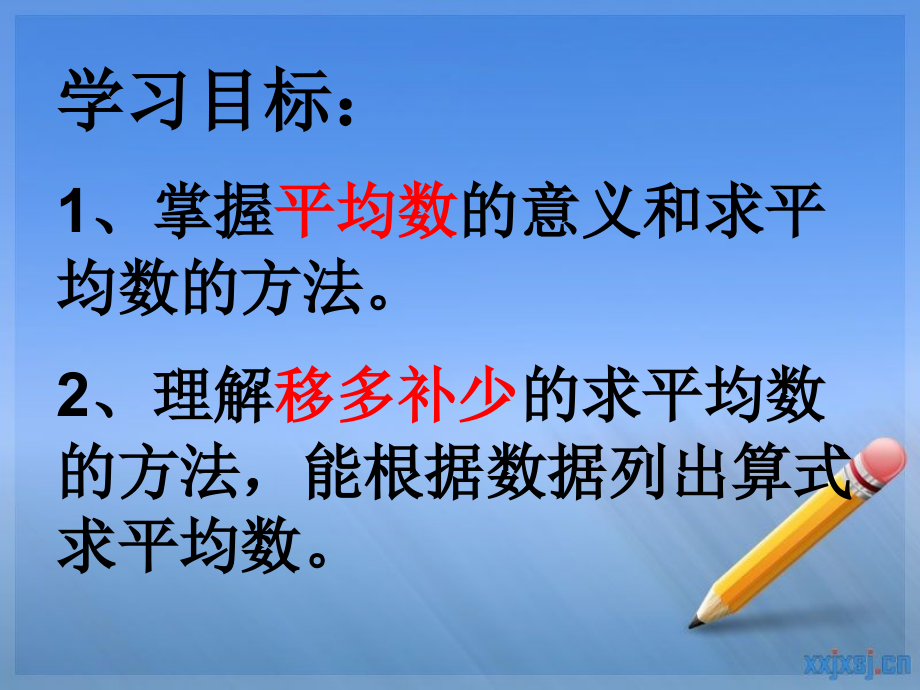 学习目标：

1、掌握平均数的意义和求平均数的方法。

2、理解移多补少的求平均数的方法，能根据数据列出算式求平均数。

xxjxsj.cn